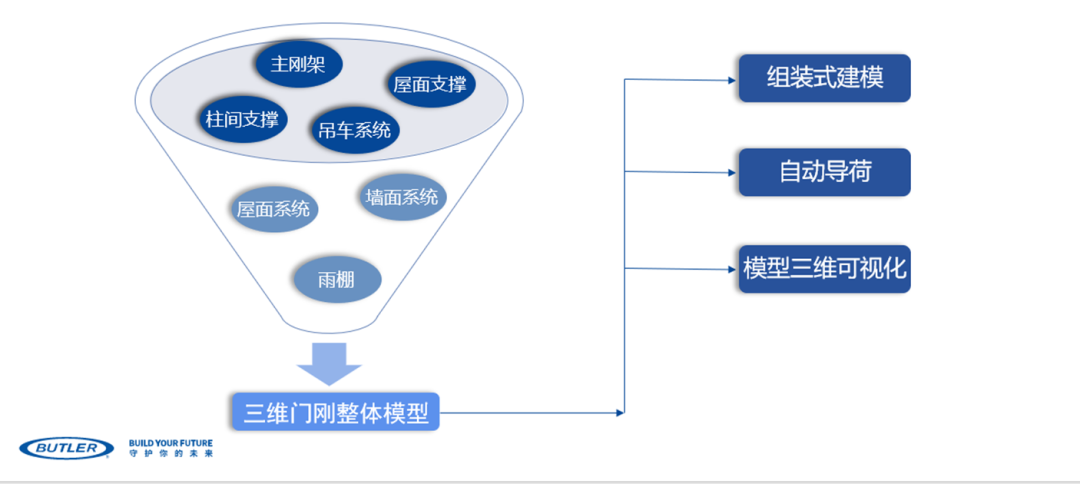 主刚架
屋面支撑
柱间支撑
吊车系统
屋面系统
墙面系统
雨棚
三维门刚整体模型
组装式建模
自动导荷
模型三维可视化
BUTLER
BUILD YOUR FUTURE
守护你的未来